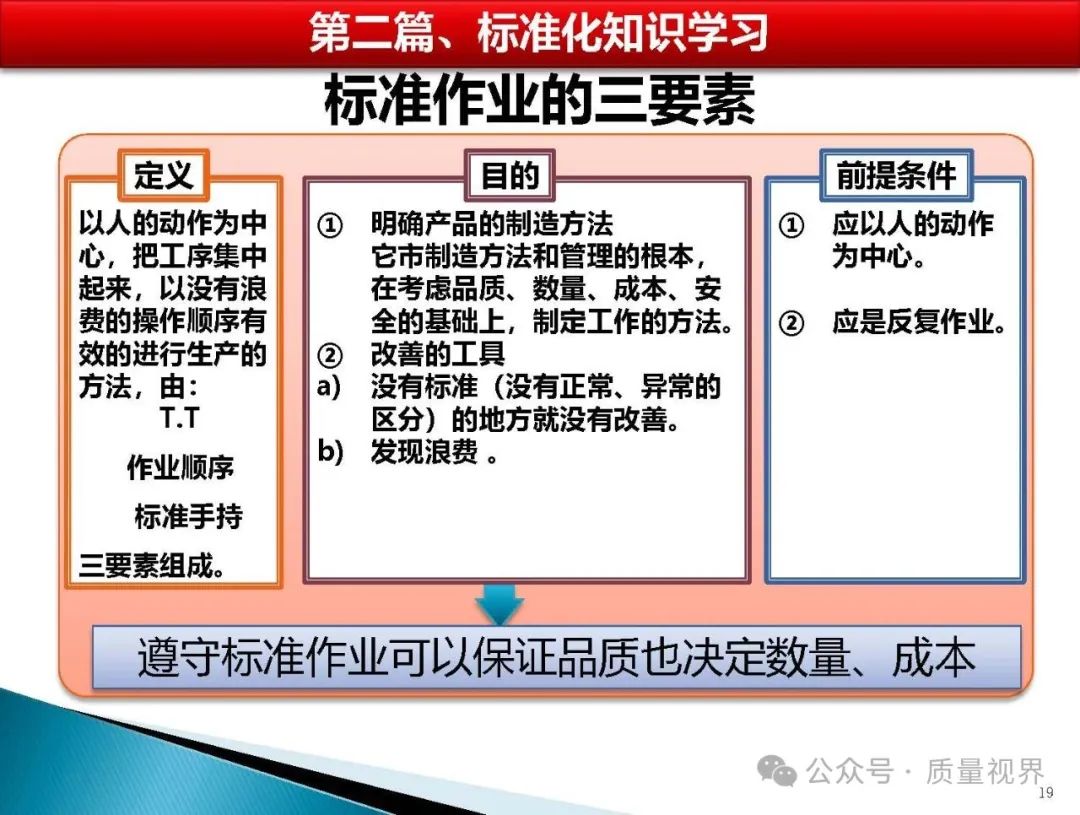 第二篇、标准化知识学习

标准作业的三要素

定义

以人的动作为中心，把工序集中起来，以没有浪费的操作顺序有效的进行生产的方法，由：
T.T
作业顺序
标准手持
三要素组成。

目的

① 明确产品的制造方法
它市制造方法和管理的根本，在考虑品质、数量、成本、安全的基础上，制定工作的方法。
② 改善的工具
a) 没有标准（没有正常、异常的区分）的地方就没有改善。
b) 发现浪费 。

前提条件

① 应以人的动作为中心。

② 应是反复作业。

遵守标准作业可以保证品质也决定数量、成本

公众号 · 质量视界

19